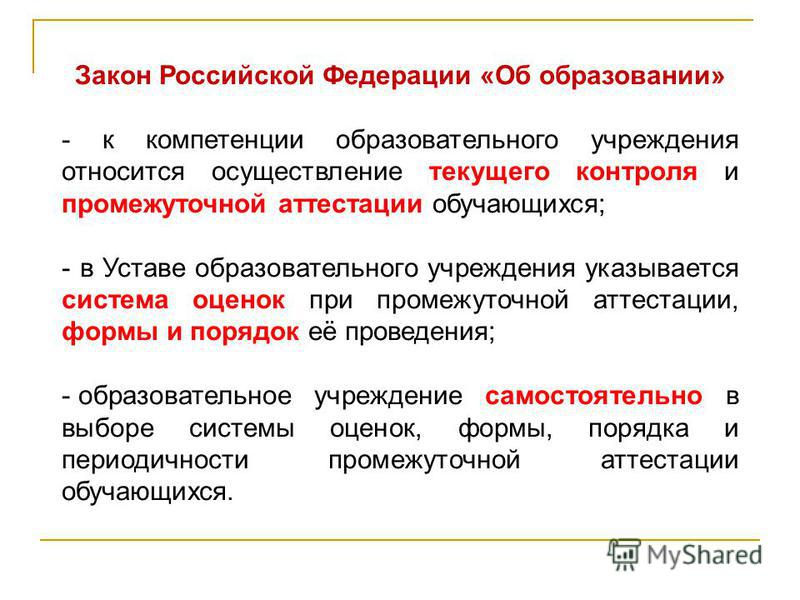 Закон Российской Федерации «Об образовании»

- к компетенции образовательного учреждения относится осуществление текущего контроля и промежуточной аттестации обучающихся;

- в Уставе образовательного учреждения указывается система оценок при промежуточной аттестации, формы и порядок её проведения;

- образовательное учреждение самостоятельно в выборе системы оценок, формы, порядка и периодичности промежуточной аттестации обучающихся.

MyShared